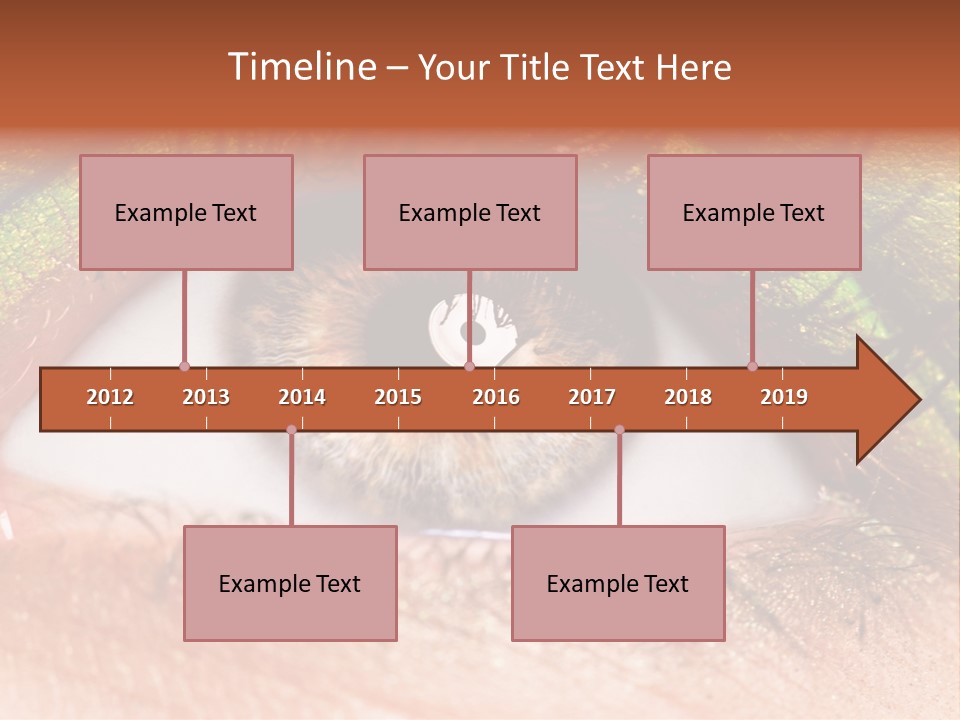 Timeline – Your Title Text Here

Example Text

Example Text

Example Text

2012 2013 2014 2015 2016 2017 2018 2019

Example Text

Example Text